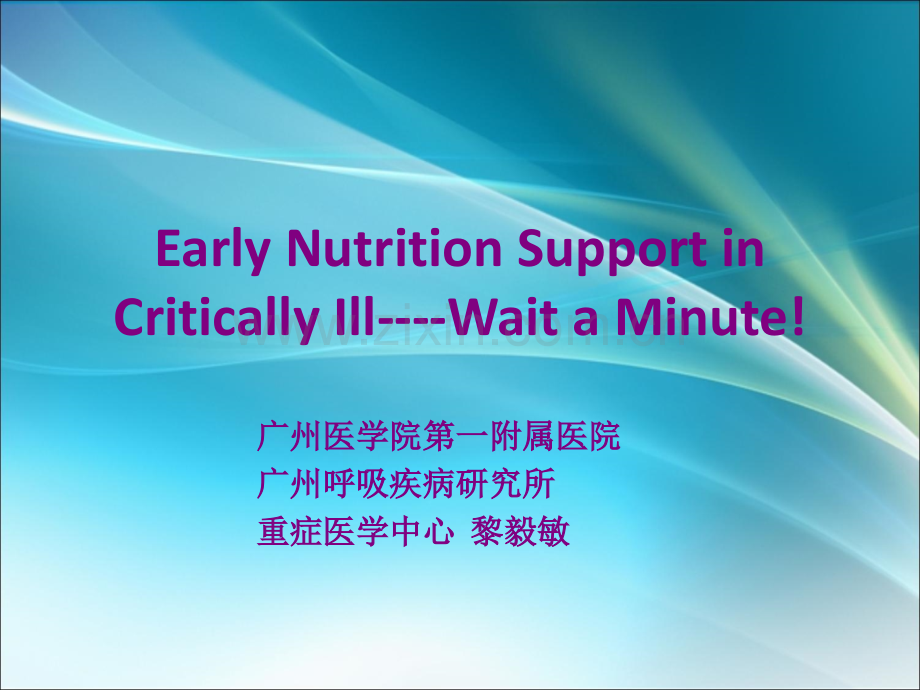 Early Nutrition Support in Critically Ill----Wait a Minute!

www.zixin.com.cn

广州医学院第一附属医院
广州呼吸疾病研究所
重症医学中心 黎毅敏